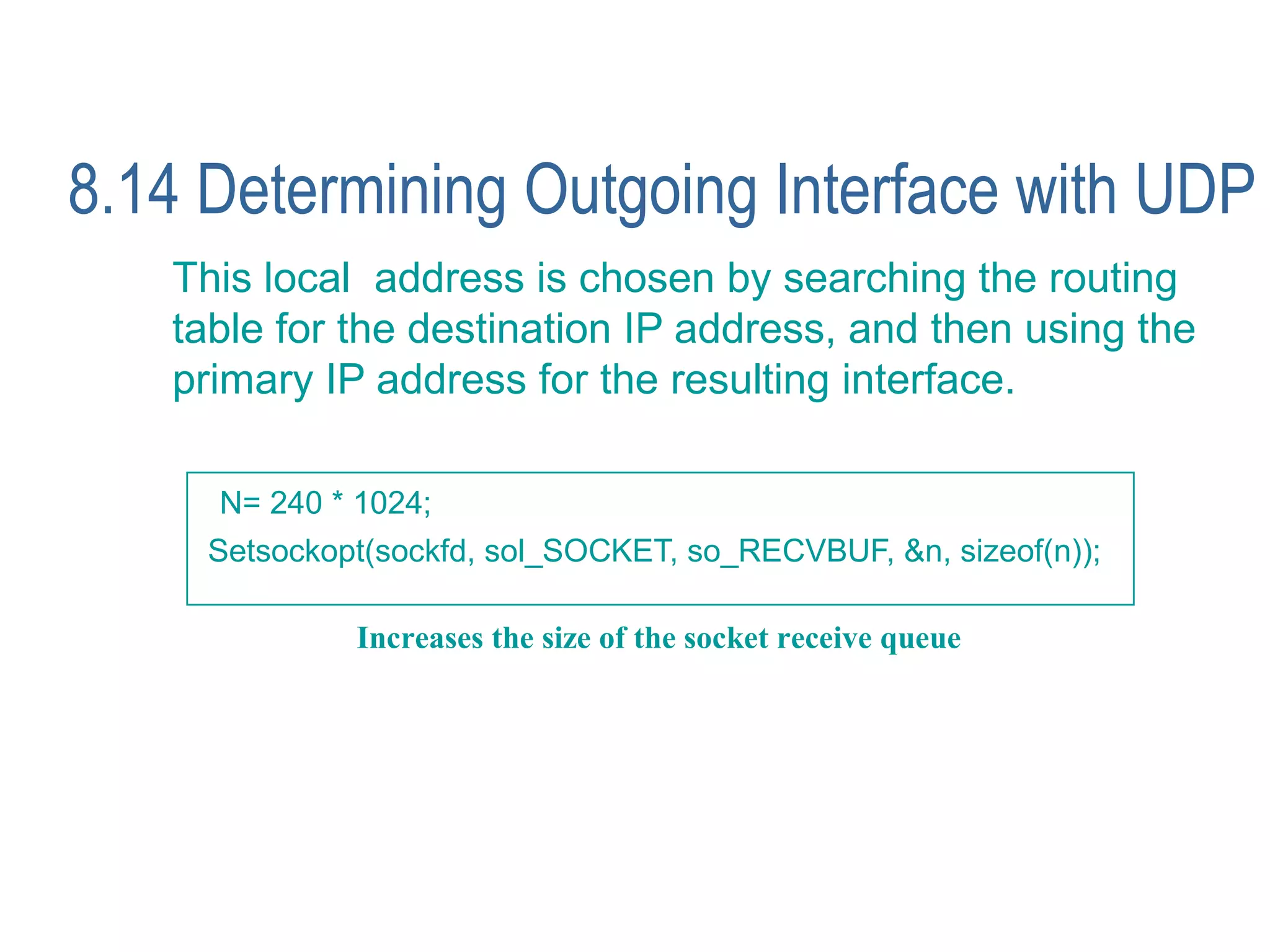 8.14 Determining Outgoing Interface with UDP

This local address is chosen by searching the routing table for the destination IP address, and then using the primary IP address for the resulting interface.

N= 240 * 1024;
Setsockopt(sockfd, sol_SOCKET, so_RECVBUF, &n, sizeof(n));

Increases the size of the socket receive queue